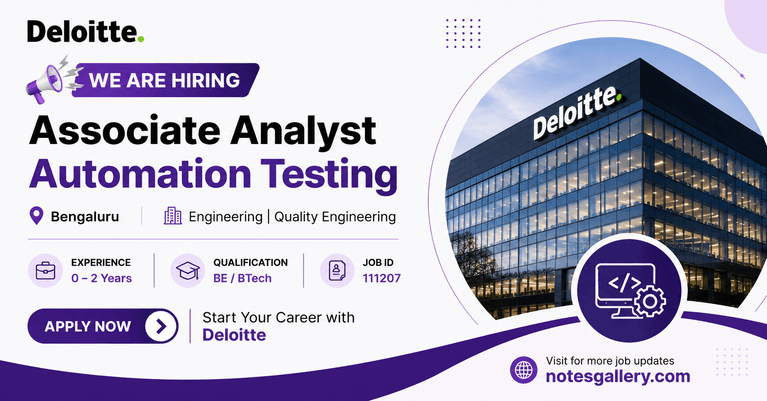 Deloitte.

WE ARE HIRING

Associate Analyst
Automation Testing

Bengaluru | Engineering | Quality Engineering

EXPERIENCE
0 – 2 Years

QUALIFICATION
BE / BTech

JOB ID
111207

APPLY NOW

Start Your Career with
Deloitte

Deloitte.

</>

Visit for more job updates
notesgallery.com